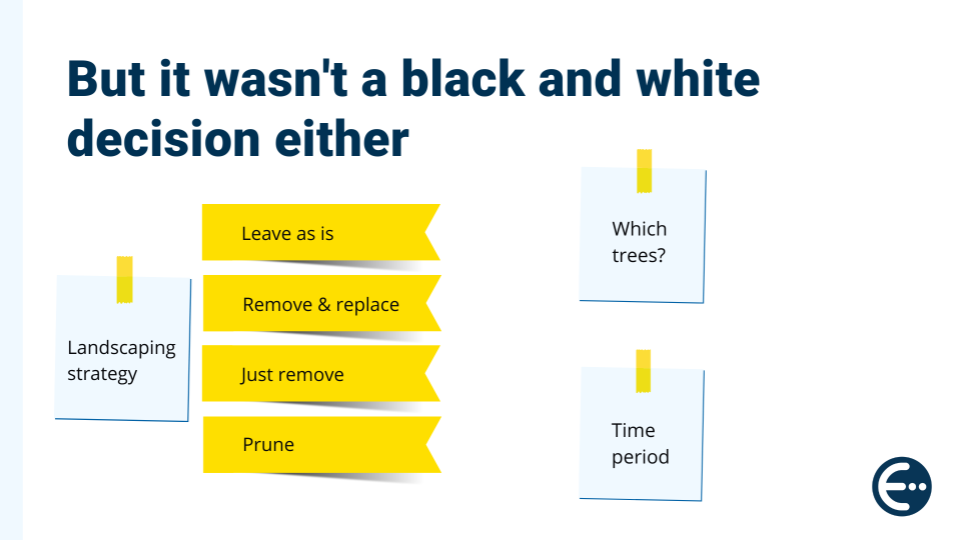 But it wasn't a black and white decision either

Landscaping strategy

Leave as is

Remove & replace

Just remove

Prune

Which trees?

Time period